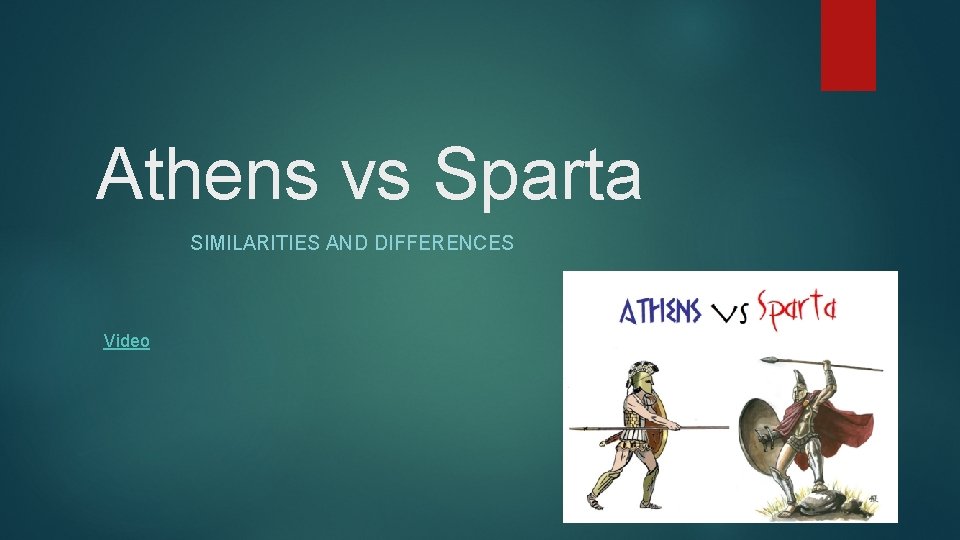 Athens vs Sparta

SIMILARITIES AND DIFFERENCES

Video

ATHENS vs Sparta